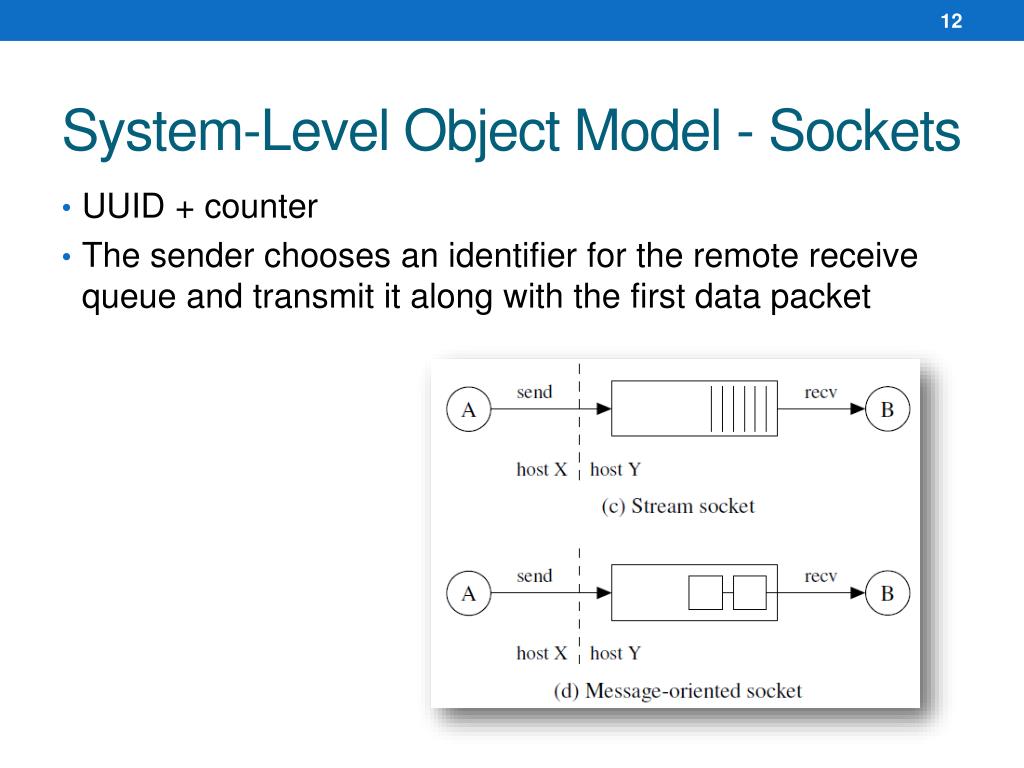 12

System-Level Object Model - Sockets

• UUID + counter
• The sender chooses an identifier for the remote receive queue and transmit it along with the first data packet

A send recv B
host X host Y
(c) Stream socket

A send recv B
host X host Y
(d) Message-oriented socket